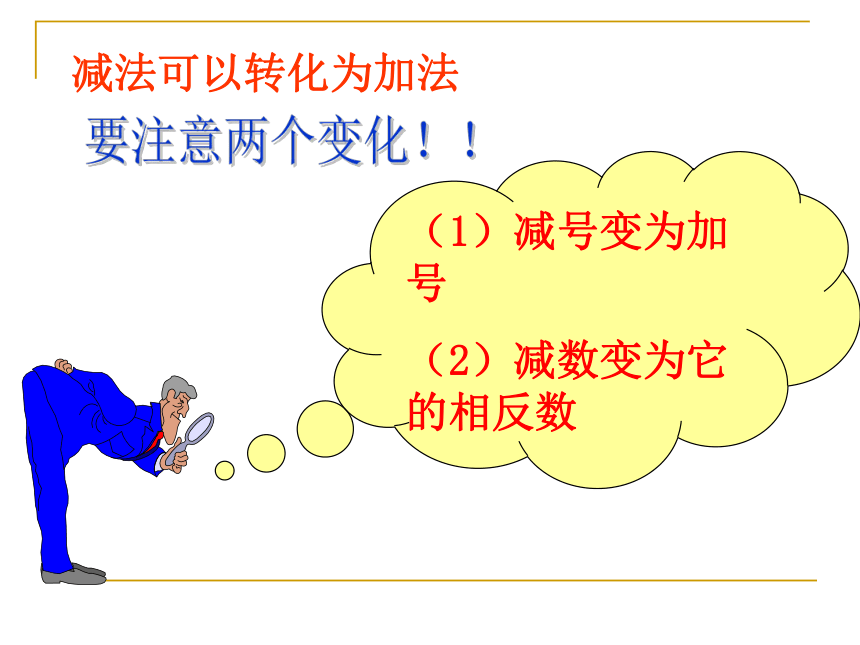 减法可以转化为加法

要注意两个变化！！

（1）减号变为加号

（2）减数变为它的相反数